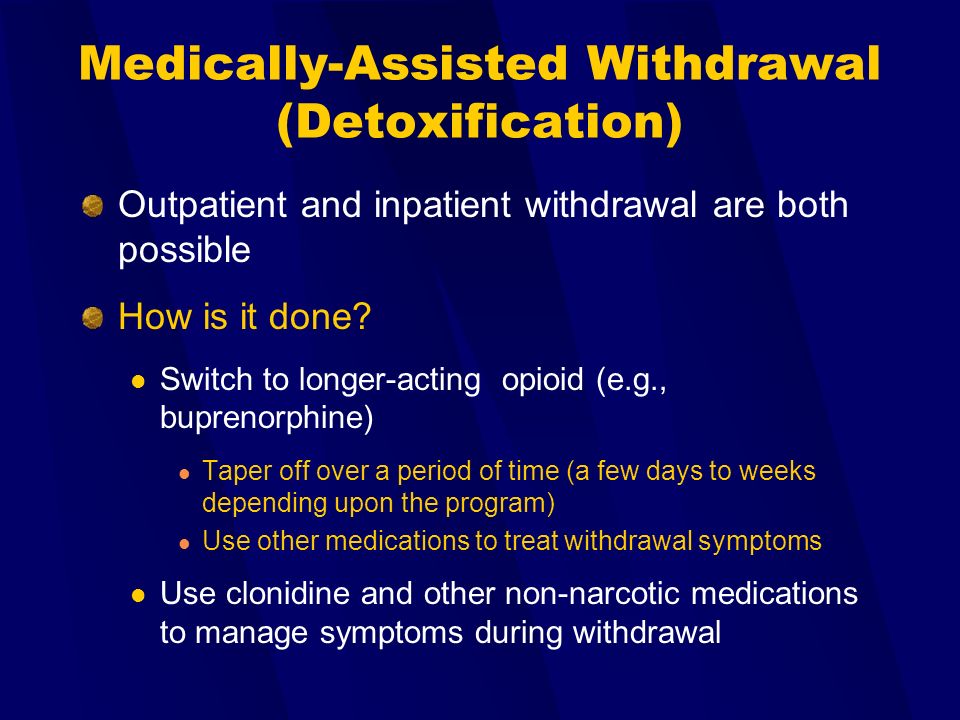 Medically-Assisted Withdrawal (Detoxification)

Outpatient and inpatient withdrawal are both possible

How is it done?

Switch to longer-acting  opioid (e.g., buprenorphine)

Taper off over a period of time (a few days to weeks depending upon the program)

Use other medications to treat withdrawal symptoms

Use clonidine and other non-narcotic medications to manage symptoms during withdrawal